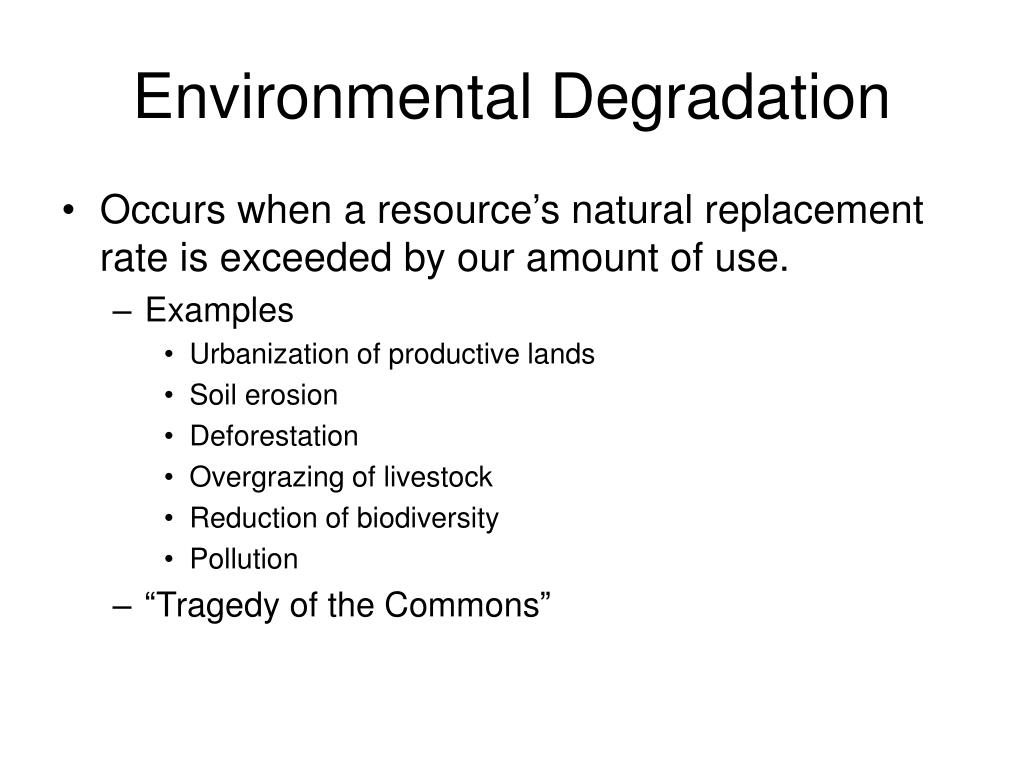 Environmental Degradation

• Occurs when a resource’s natural replacement rate is exceeded by our amount of use.

– Examples

• Urbanization of productive lands
• Soil erosion
• Deforestation
• Overgrazing of livestock
• Reduction of biodiversity
• Pollution

– “Tragedy of the Commons”